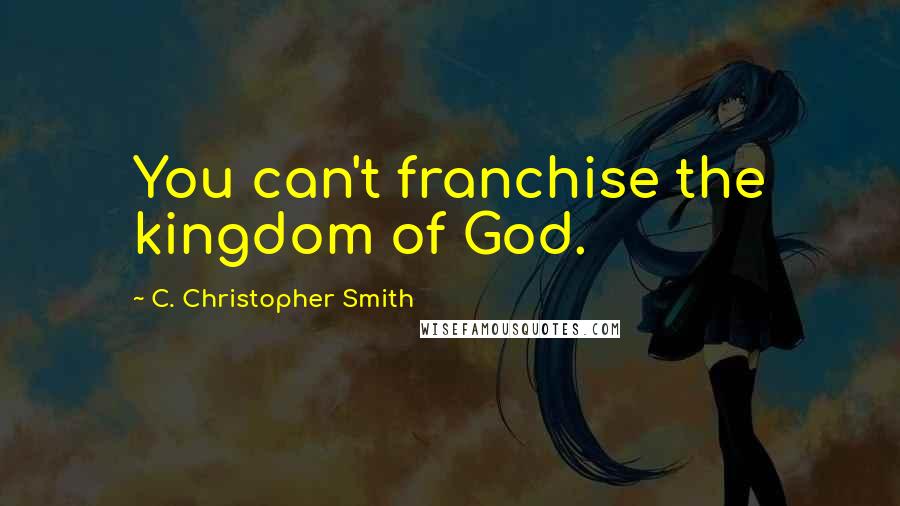 You can't franchise the kingdom of God.

~ C. Christopher Smith

WISEFAMOUSQUOTES.COM